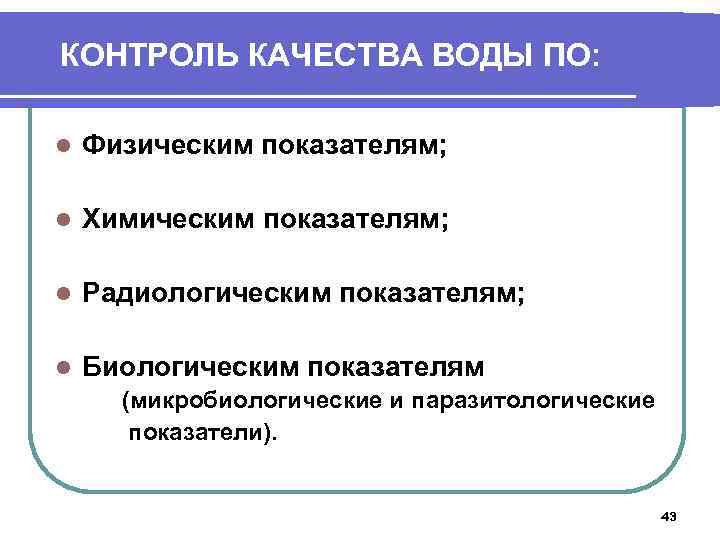 КОНТРОЛЬ КАЧЕСТВА ВОДЫ ПО:

Физическим показателям;

Химическим показателям;

Радиологическим показателям;

Биологическим показателям (микробиологические и паразитологические показатели).

43